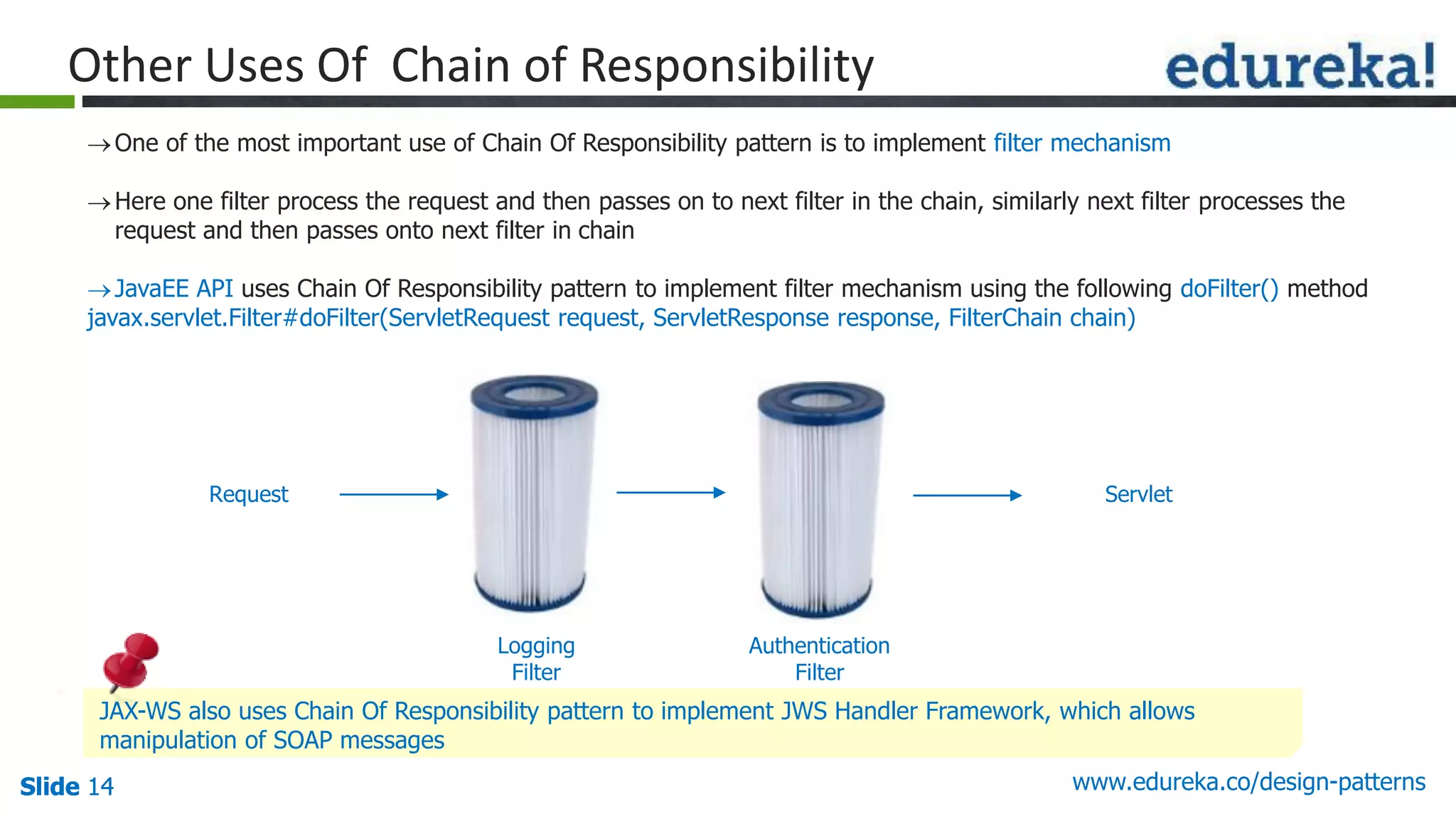 Other Uses Of Chain of Responsibility

edureka!

→ One of the most important use of Chain Of Responsibility pattern is to implement filter mechanism

→ Here one filter process the request and then passes on to next filter in the chain, similarly next filter processes the request and then passes onto next filter in chain

→ JavaEE API uses Chain Of Responsibility pattern to implement filter mechanism using the following doFilter() method javax.servlet.Filter#doFilter(ServletRequest request, ServletResponse response, FilterChain chain)

Request

Logging Filter

Authentication Filter

Servlet

JAX-WS also uses Chain Of Responsibility pattern to implement JWS Handler Framework, which allows manipulation of SOAP messages

Slide 14

www.edureka.co/design-patterns